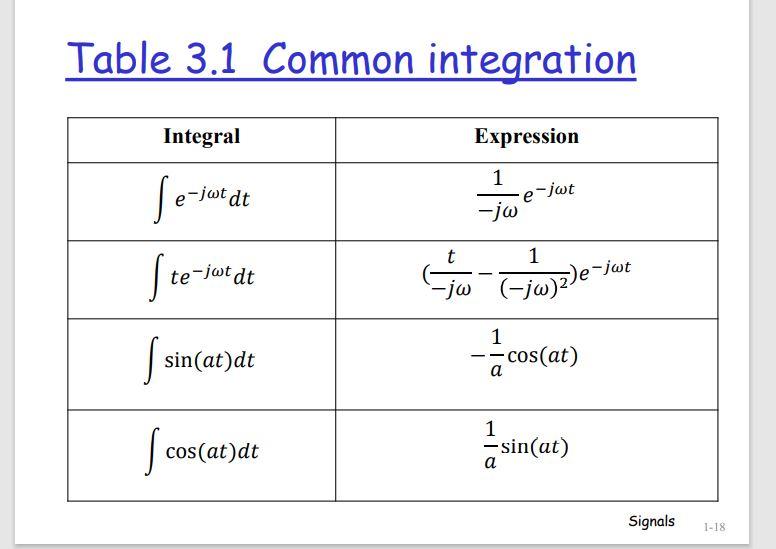 Table 3.1 Common integration

| Integral | Expression |
|---|---|
| $\int e^{-j\omega t}dt$ | $\frac{1}{-j\omega}e^{-j\omega t}$ |
| $\int te^{-j\omega t}dt$ | $(\frac{t}{-j\omega}-\frac{1}{(-j\omega)^2})e^{-j\omega t}$ |
| $\int \sin(at)dt$ | $-\frac{1}{a}\cos(at)$ |
| $\int \cos(at)dt$ | $\frac{1}{a}\sin(at)$ |

Signals 1-18